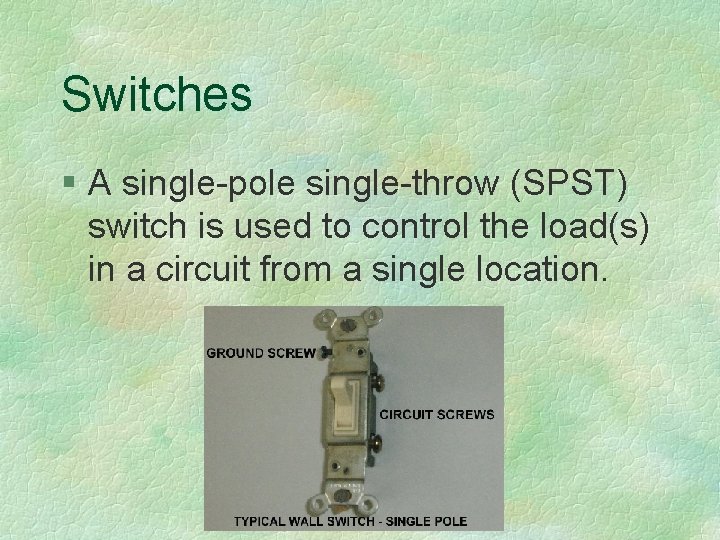 Switches

▪ A single-pole single-throw (SPST) switch is used to control the load(s) in a circuit from a single location.

GROUND SCREW

CIRCUIT SCREWS

TYPICAL WALL SWITCH - SINGLE POLE